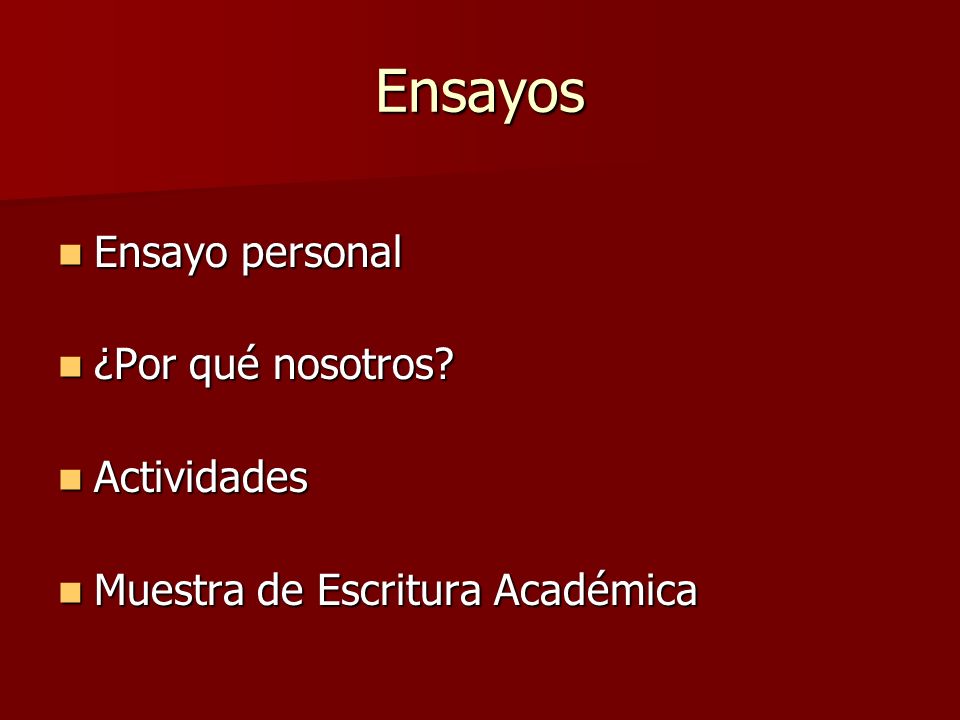 Ensayos

- Ensayo personal
- ¿Por qué nosotros?
- Actividades
- Muestra de Escritura Académica